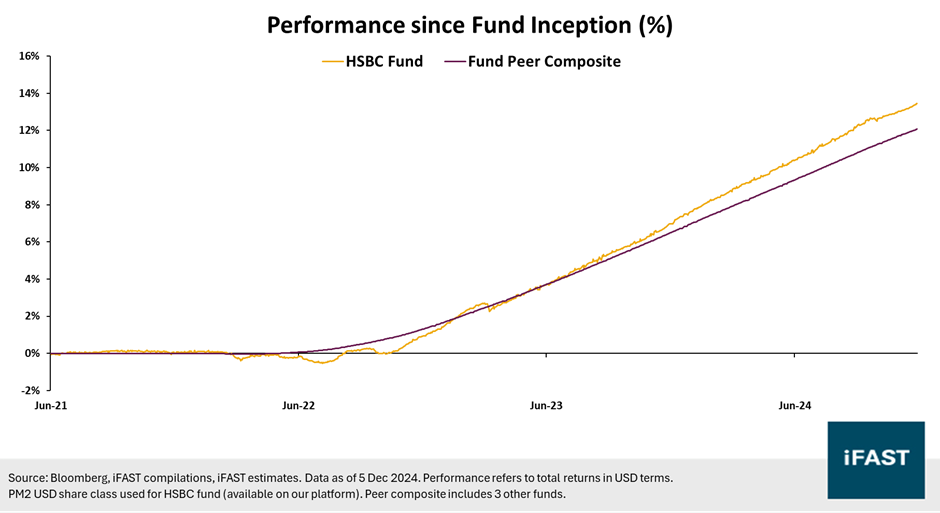 Performance since Fund Inception (%)

HSBC Fund
Fund Peer Composite

16%
14%
12%
10%
8%
6%
4%
2%
0%
-2%

Jun-21
Jun-22
Jun-23
Jun-24

iFAST

Source: Bloomberg, iFAST compilations, iFAST estimates. Data as of 5 Dec 2024. Performance refers to total returns in USD terms. PM2 USD share class used for HSBC fund (available on our platform). Peer composite includes 3 other funds.